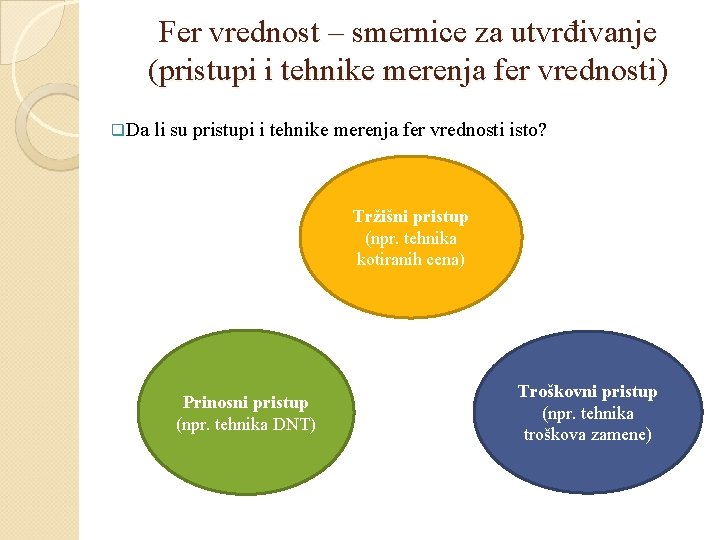 Fer vrednost – smernice za utvrđivanje (pristupi i tehnike merenja fer vrednosti)

❑Da li su pristupi i tehnike merenja fer vrednosti isto?

Tržišni pristup
(npr. tehnika kotiranih cena)

Prinosni pristup
(npr. tehnika DNT)

Troškovni pristup
(npr. tehnika troškova zamene)